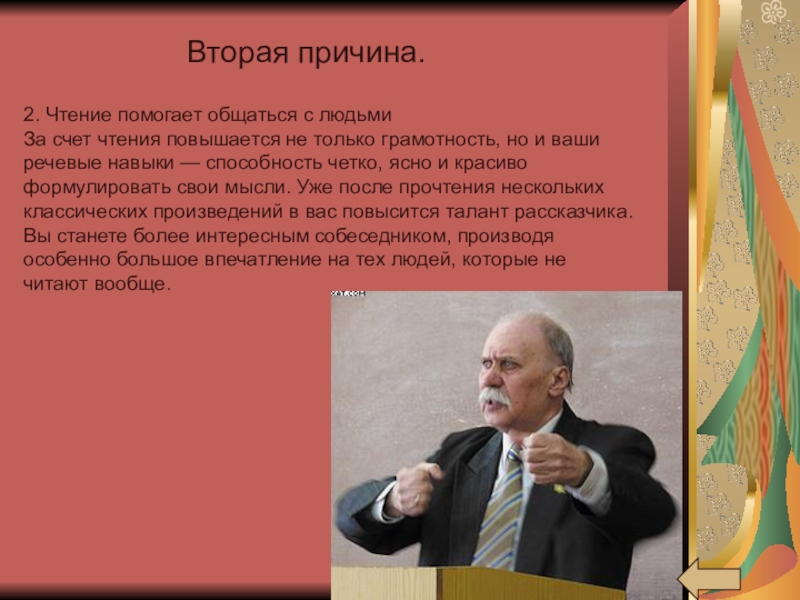 Вторая причина.

2. Чтение помогает общаться с людьми
За счет чтения повышается не только грамотность, но и ваши речевые навыки — способность четко, ясно и красиво формулировать свои мысли. Уже после прочтения нескольких классических произведений в вас повысится талант рассказчика. Вы станете более интересным собеседником, производя особенно большое впечатление на тех людей, которые не читают вообще.